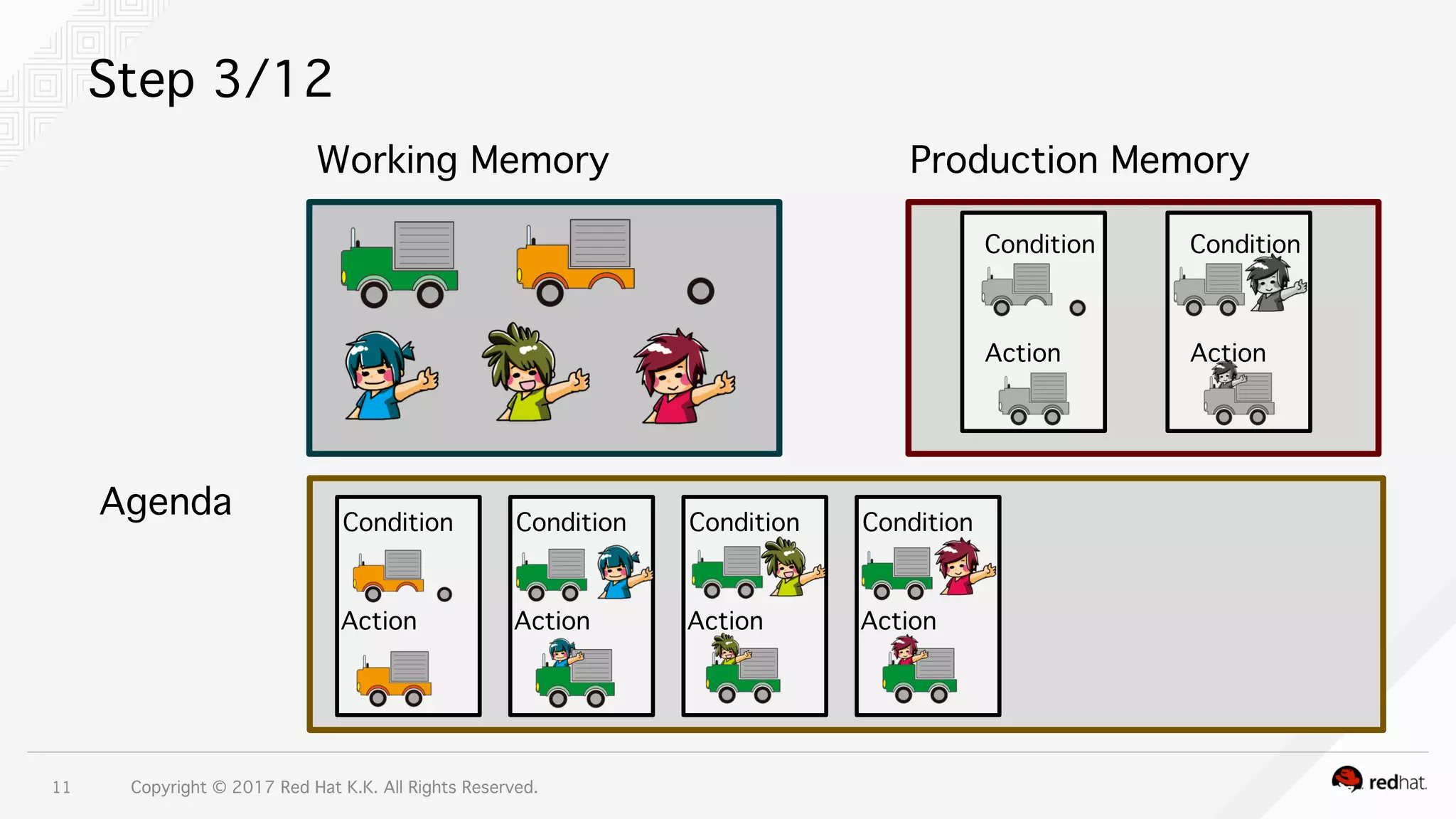 Step 3/12

Working Memory

Production Memory

Condition

Action

Condition

Action

Agenda

Condition

Action

Condition

Action

Condition

Action

Condition

Action

11

Copyright © 2017 Red Hat K.K. All Rights Reserved.

redhat.